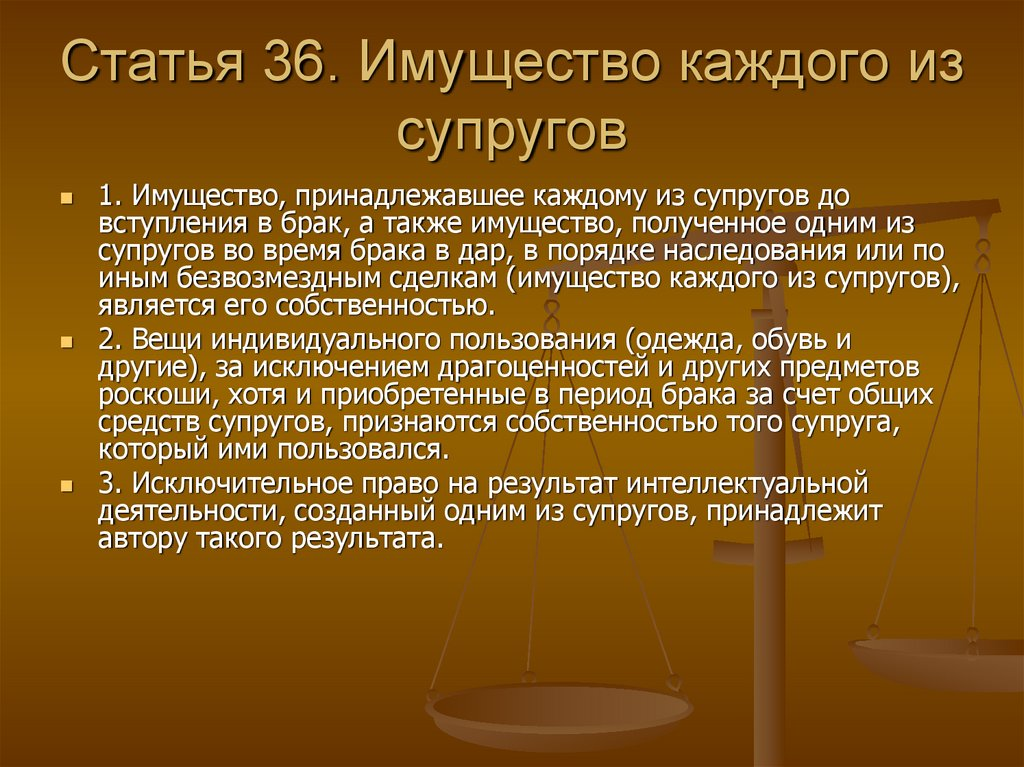 Статья 36. Имущество каждого из супругов

1. Имущество, принадлежавшее каждому из супругов до вступления в брак, а также имущество, полученное одним из супругов во время брака в дар, в порядке наследования или по иным безвозмездным сделкам (имущество каждого из супругов), является его собственностью.

2. Вещи индивидуального пользования (одежда, обувь и другие), за исключением драгоценностей и других предметов роскоши, хотя и приобретенные в период брака за счет общих средств супругов, признаются собственностью того супруга, который ими пользовался.

3. Исключительное право на результат интеллектуальной деятельности, созданный одним из супругов, принадлежит автору такого результата.